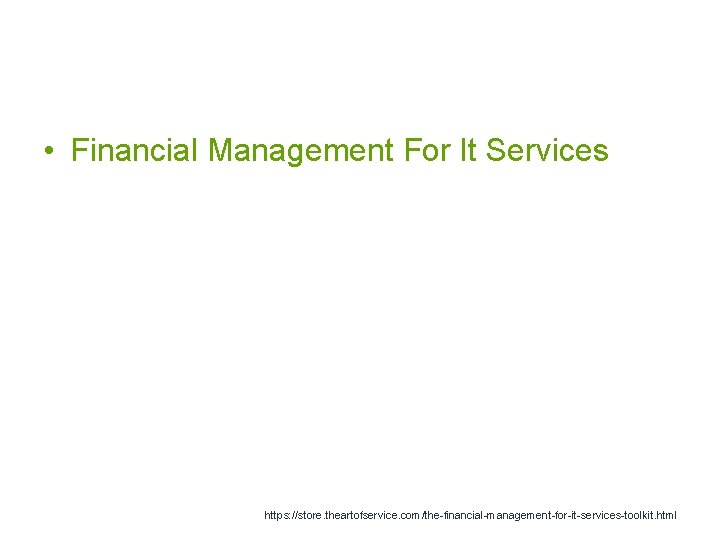 • Financial Management For It Services

https://store.theartofservice.com/the-financial-management-for-it-services-toolkit.html